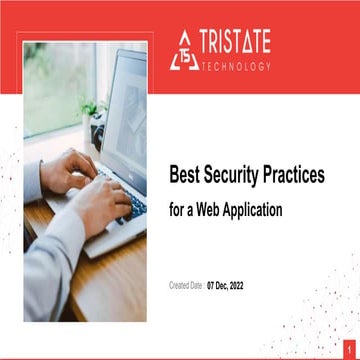 TS TRISTATE TECHNOLOGY

Best Security Practices
for a Web Application

Created Date : 07 Dec, 2022

1